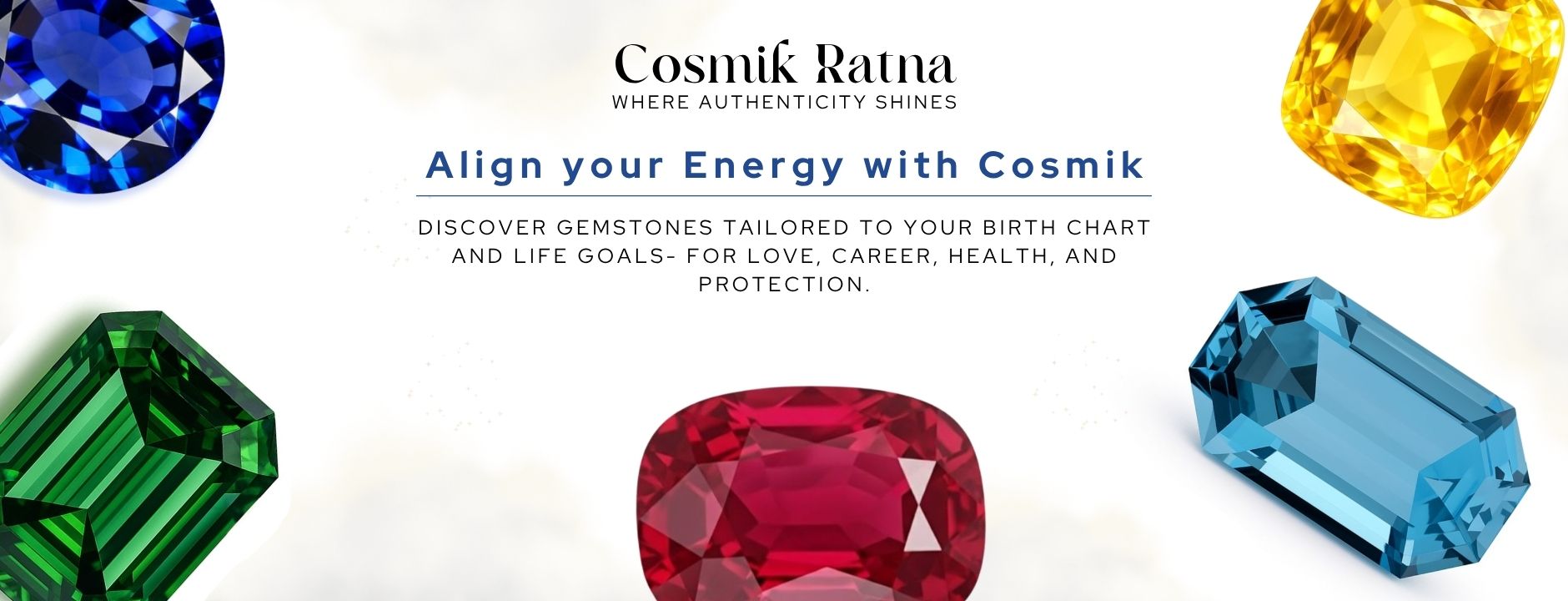 Cosmik Ratna
WHERE AUTHENTICITY SHINES

Align your Energy with Cosmik

DISCOVER GEMSTONES TAILORED TO YOUR BIRTH CHART AND LIFE GOALS- FOR LOVE, CAREER, HEALTH, AND PROTECTION.